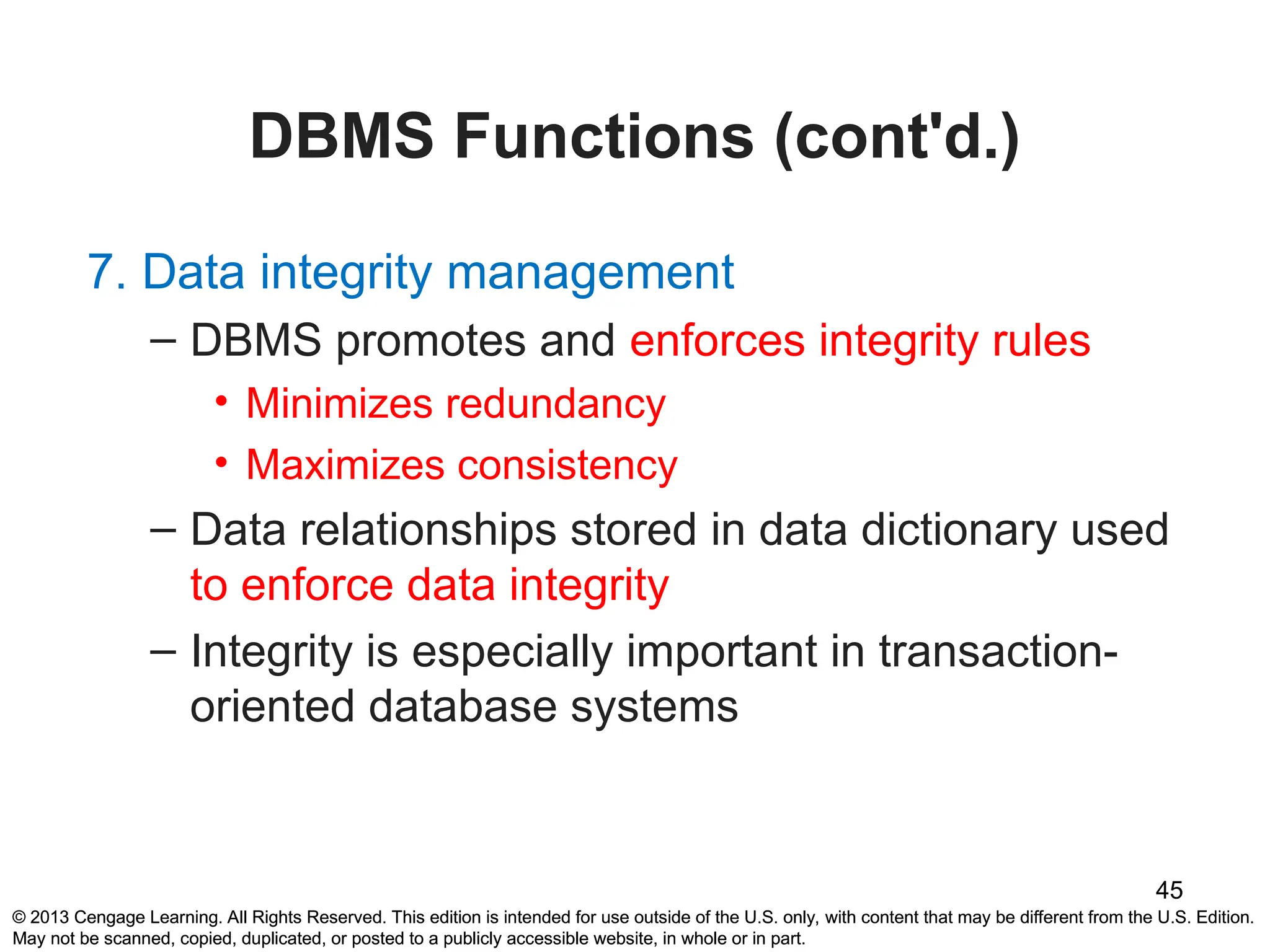 DBMS Functions (cont'd.)

7. Data integrity management

– DBMS promotes and enforces integrity rules

• Minimizes redundancy

• Maximizes consistency

– Data relationships stored in data dictionary used to enforce data integrity

– Integrity is especially important in transaction-oriented database systems

45

© 2013 Cengage Learning. All Rights Reserved. This edition is intended for use outside of the U.S. only, with content that may be different from the U.S. Edition. May not be scanned, copied, duplicated, or posted to a publicly accessible website, in whole or in part.